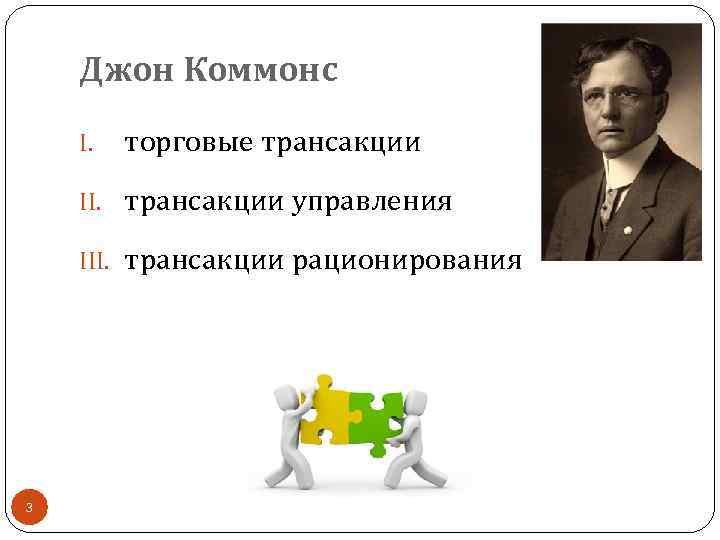 Джон Коммонс

I. торговые трансакции

II. трансакции управления

III. трансакции рационирования

3